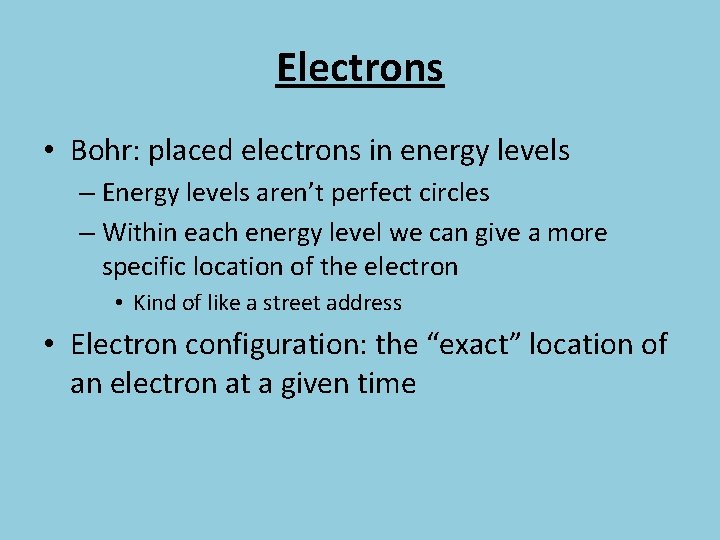 Electrons

• Bohr: placed electrons in energy levels
– Energy levels aren’t perfect circles
– Within each energy level we can give a more specific location of the electron
• Kind of like a street address
• Electron configuration: the “exact” location of an electron at a given time